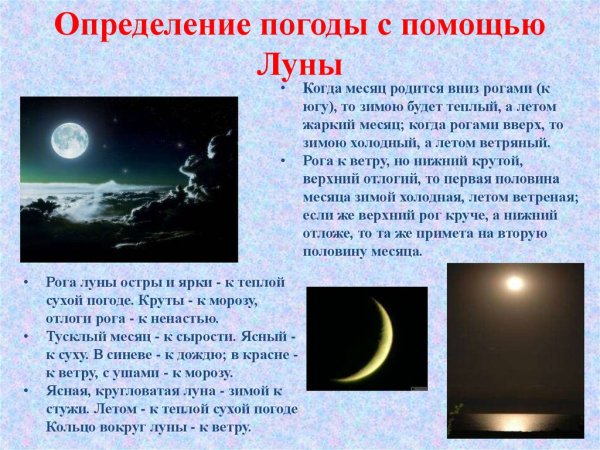 Определение погоды с помощью Луны

• Когда месяц родится вниз рогами (к югу), то зимою будет теплый, а летом жаркий месяц; когда рогами вверх, то зимою холодный, а летом ветряный.
• Рога к ветру, но нижний крутой, верхний отлогий, то первая половина месяца зимой холодная, летом ветреная; если же верхний рог круче, а нижний отложе, то та же примета на вторую половину месяца.

• Рога луны остры и ярки - к теплой сухой погоде. Круты - к морозу, отлоги рога - к ненастью.
• Тусклый месяц - к сырости. Ясный - к суху. В синеве - к дождю; в красне - к ветру, с ушами - к морозу.
• Ясная, кругловатая луна - зимой к стужи. Летом - к теплой сухой погоде Кольцо вокруг луны - к ветру.